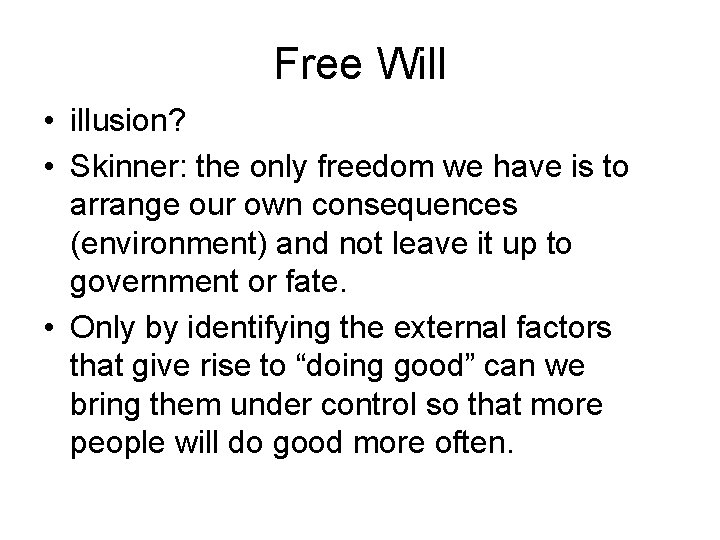 Free Will

• illusion?

• Skinner: the only freedom we have is to arrange our own consequences (environment) and not leave it up to government or fate.

• Only by identifying the external factors that give rise to “doing good” can we bring them under control so that more people will do good more often.